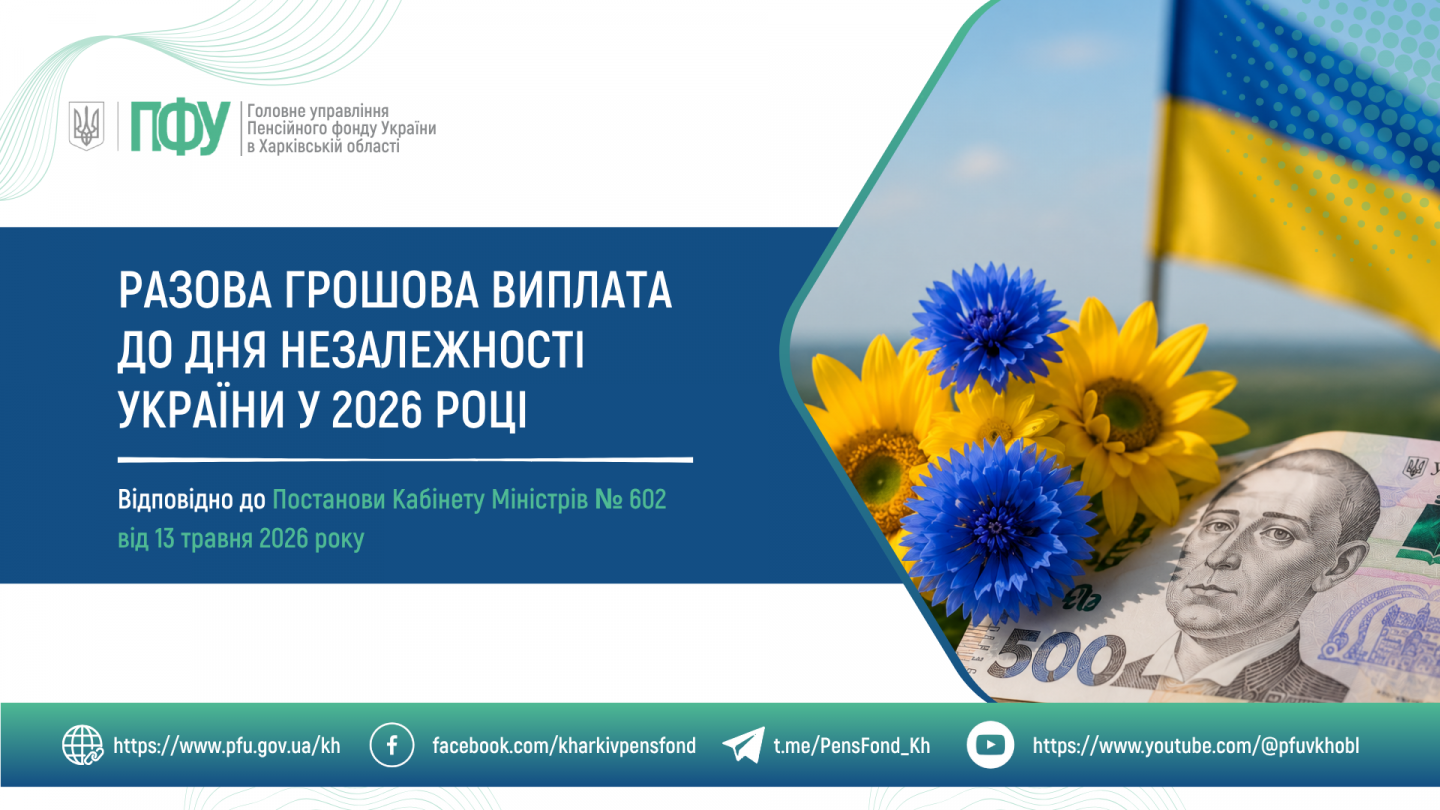 ПФУ Головне управління Пенсійного фонду України в Харківській області

РАЗОВА ГРОШОВА ВИПЛАТА ДО ДНЯ НЕЗАЛЕЖНОСТІ УКРАЇНИ У 2026 РОЦІ

Відповідно до Постанови Кабінету Міністрів № 602 від 13 травня 2026 року

500

https://www.pfu.gov.ua/kh facebook.com/kharkivpensfond t.me/PensFond_Kh https://www.youtube.com/@pfuvkhobl